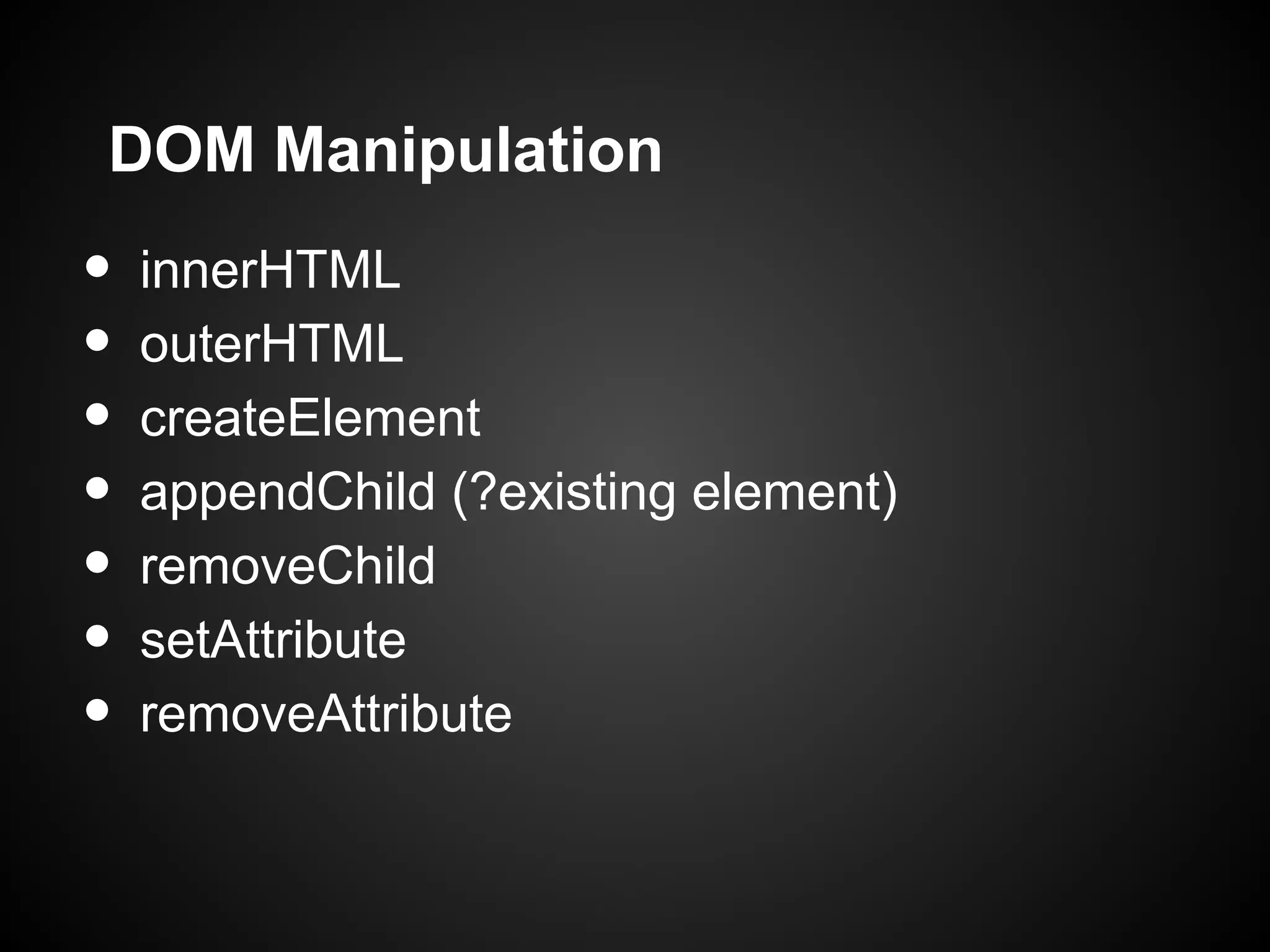 DOM Manipulation

- innerHTML
- outerHTML
- createElement
- appendChild (?existing element)
- removeChild
- setAttribute
- removeAttribute